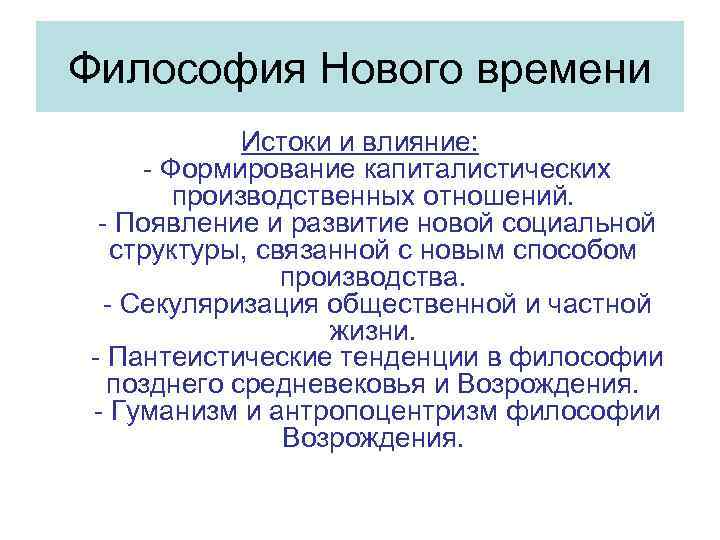 Философия Нового времени

Истоки и влияние:
- Формирование капиталистических производственных отношений.
- Появление и развитие новой социальной структуры, связанной с новым способом производства.
- Секуляризация общественной и частной жизни.
- Пантеистические тенденции в философии позднего средневековья и Возрождения.
- Гуманизм и антропоцентризм философии Возрождения.